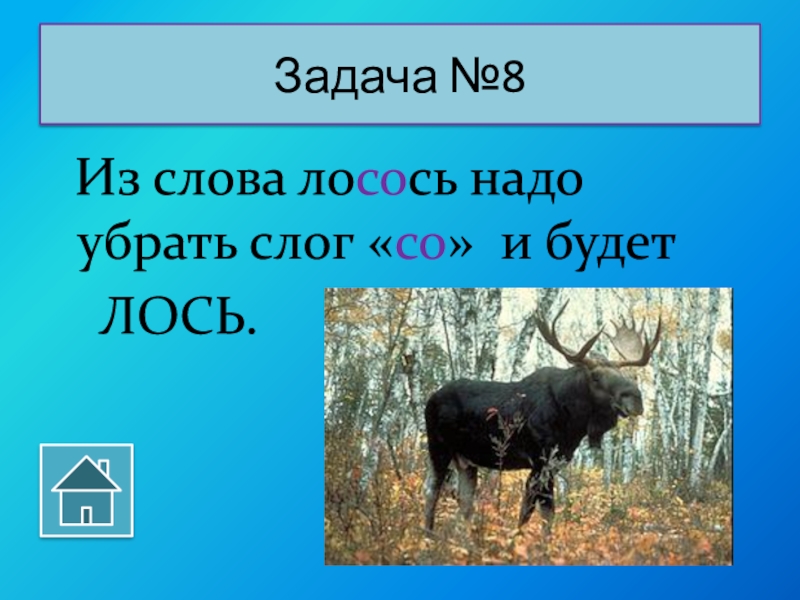 Задача №8

Из слова лосось надо убрать слог «со» и будет ЛОСЬ.